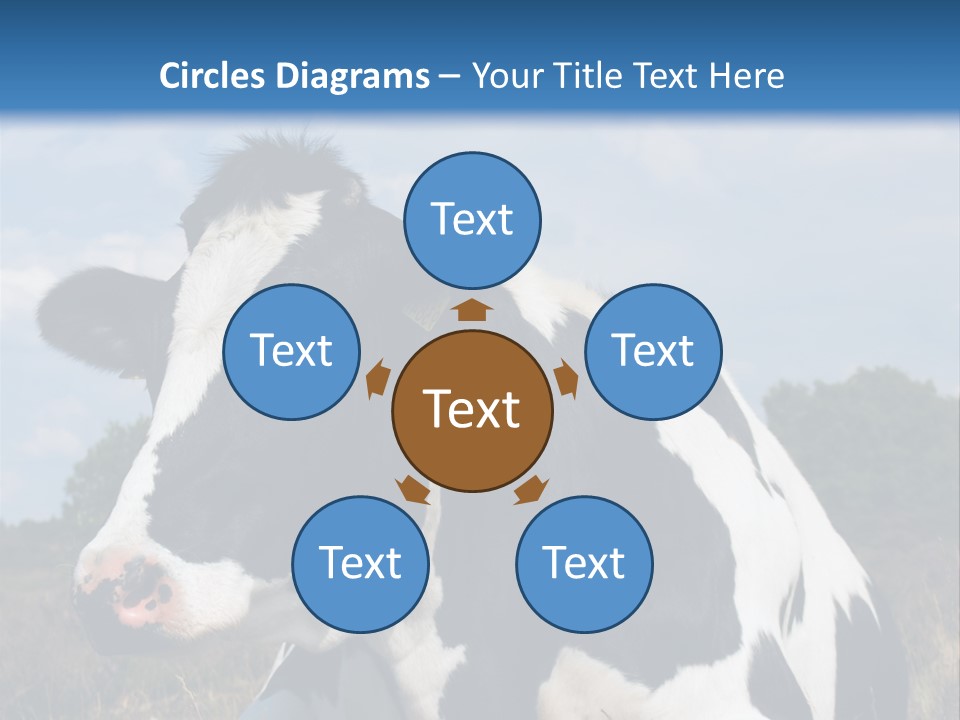 Circles Diagrams – Your Title Text Here

Text

Text

Text

Text

Text

Text